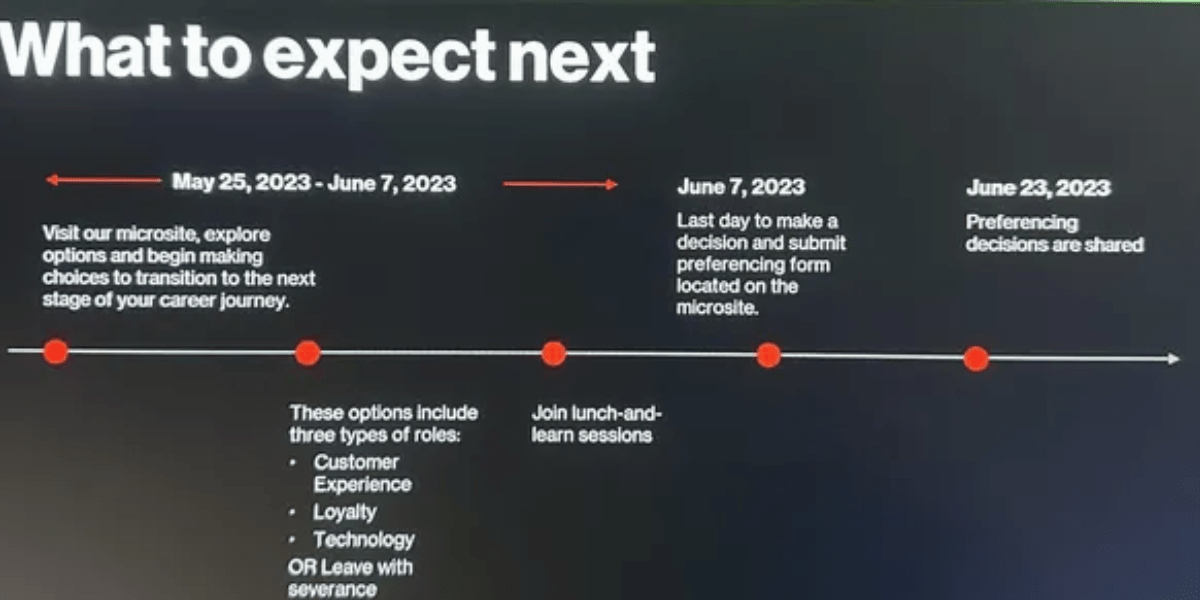 What to expect next

May 25, 2023 - June 7, 2023

Visit our microsite, explore options and begin making choices to transition to the next stage of your career journey.

June 7, 2023

Last day to make a decision and submit preferencing form located on the microsite.

June 23, 2023

Preferencing decisions are shared

These options include three types of roles:
• Customer Experience
• Loyalty
• Technology
OR Leave with severance

Join lunch-and-learn sessions